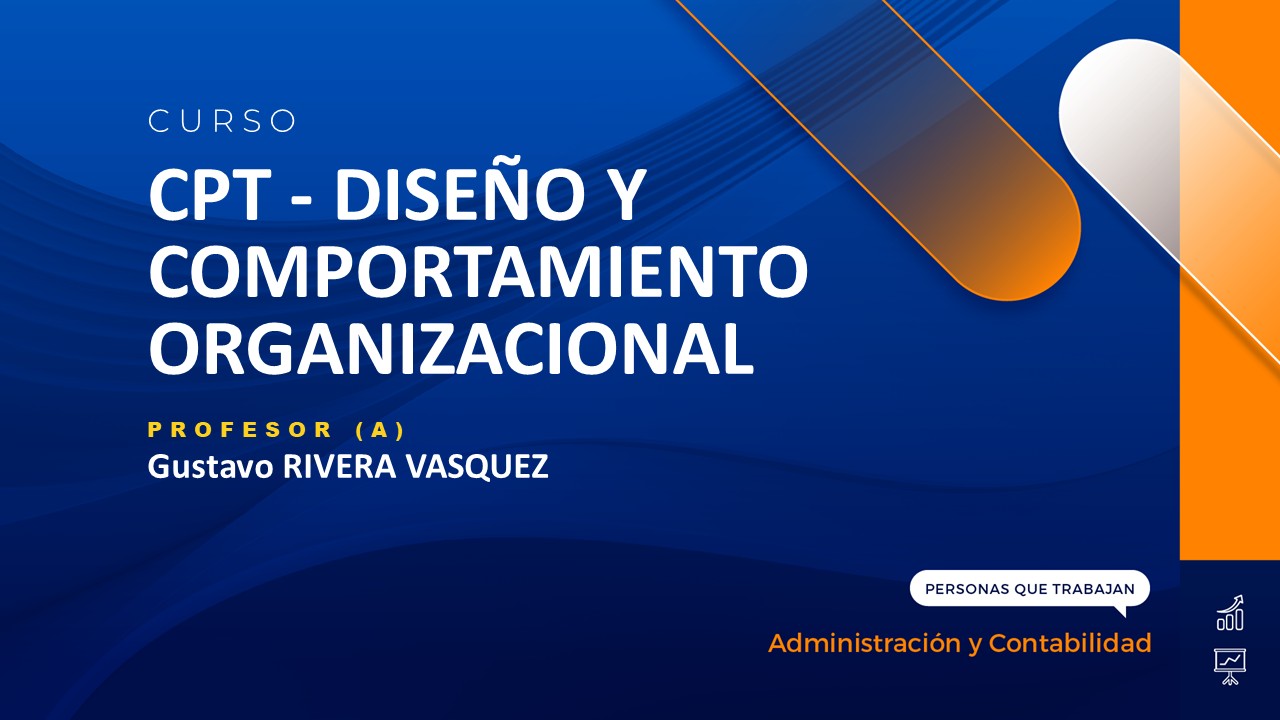 CURSO

CPT - DISEÑO Y COMPORTAMIENTO ORGANIZACIONAL

PROFESOR (A)
Gustavo RIVERA VASQUEZ

PERSONAS QUE TRABAJAN

Administración y Contabilidad